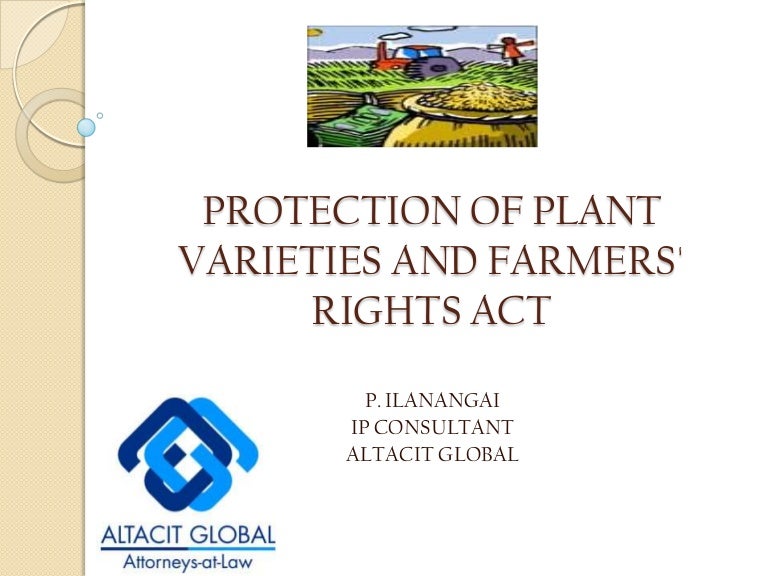 PROTECTION OF PLANT VARIETIES AND FARMERS' RIGHTS ACT

P. ILANANGAI
IP CONSULTANT
ALTACIT GLOBAL

ALTACIT GLOBAL
Attorneys-at-Law